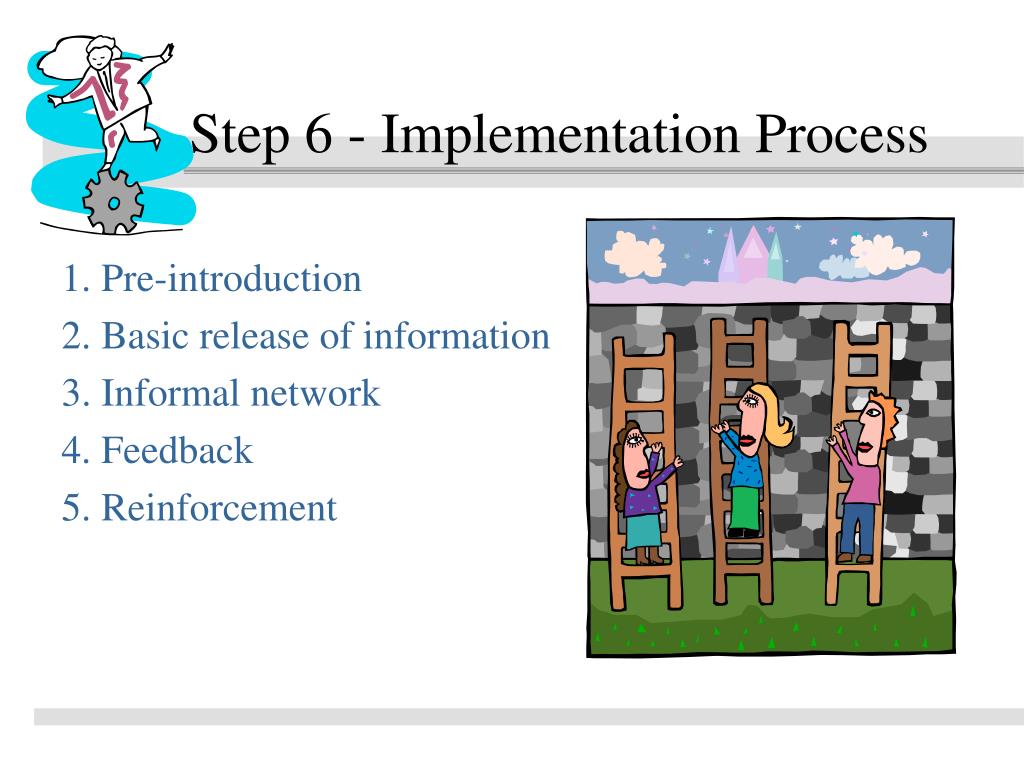 Step 6 - Implementation Process

1. Pre-introduction
2. Basic release of information
3. Informal network
4. Feedback
5. Reinforcement